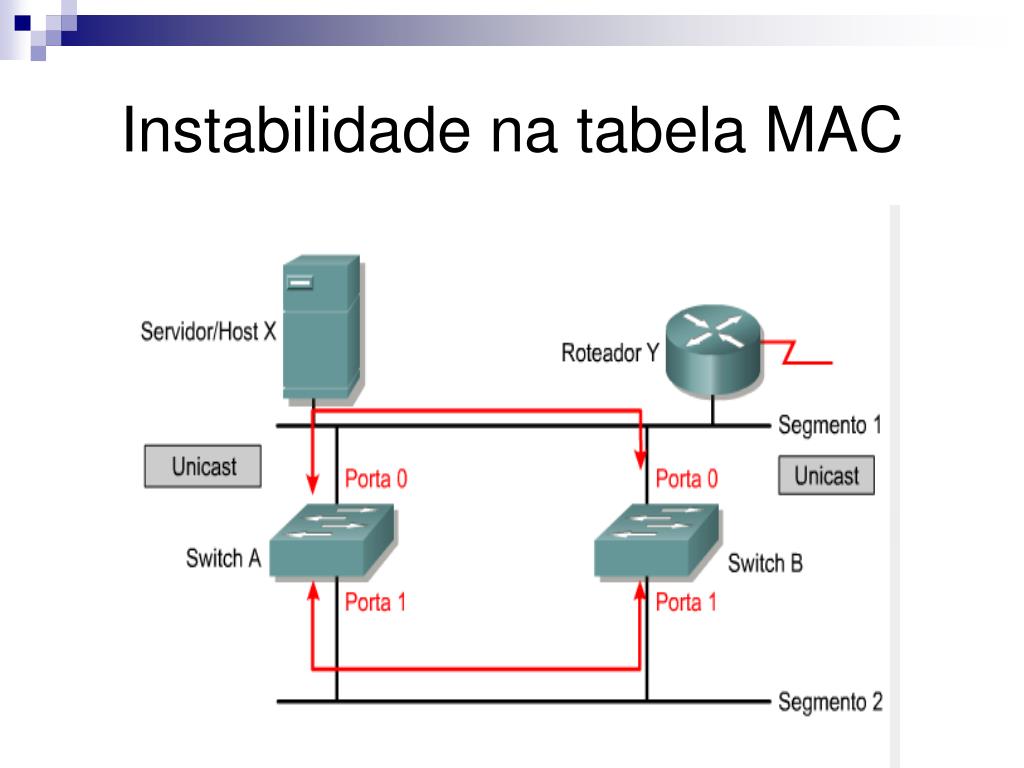 Instabilidade na tabela MAC

Servidor/Host X

Roteador Y

Segmento 1

Unicast

Porta 0

Porta 0

Unicast

Switch A

Switch B

Porta 1

Porta 1

Segmento 2